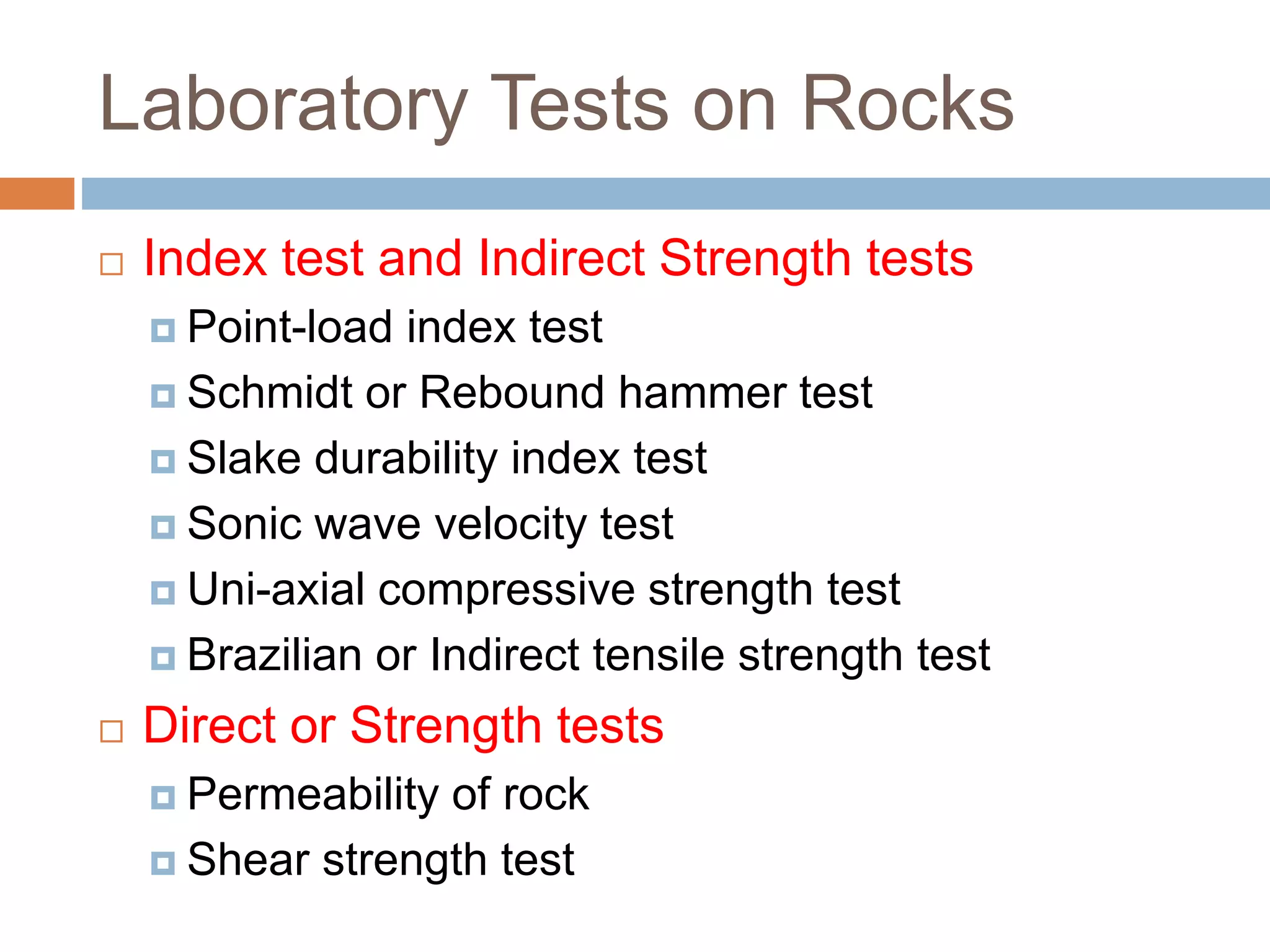 Laboratory Tests on Rocks

Index test and Indirect Strength tests

Point-load index test

Schmidt or Rebound hammer test

Slake durability index test

Sonic wave velocity test

Uni-axial compressive strength test

Brazilian or Indirect tensile strength test

Direct or Strength tests

Permeability of rock

Shear strength test